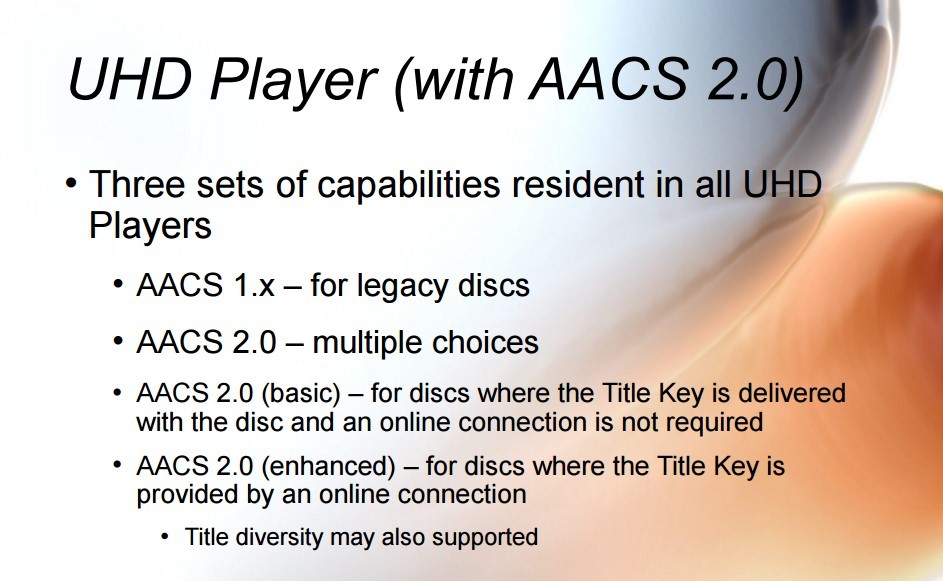 UHD Player (with AACS 2.0)

• Three sets of capabilities resident in all UHD Players

• AACS 1.x – for legacy discs

• AACS 2.0 – multiple choices

• AACS 2.0 (basic) – for discs where the Title Key is delivered with the disc and an online connection is not required

• AACS 2.0 (enhanced) – for discs where the Title Key is provided by an online connection

• Title diversity may also supported